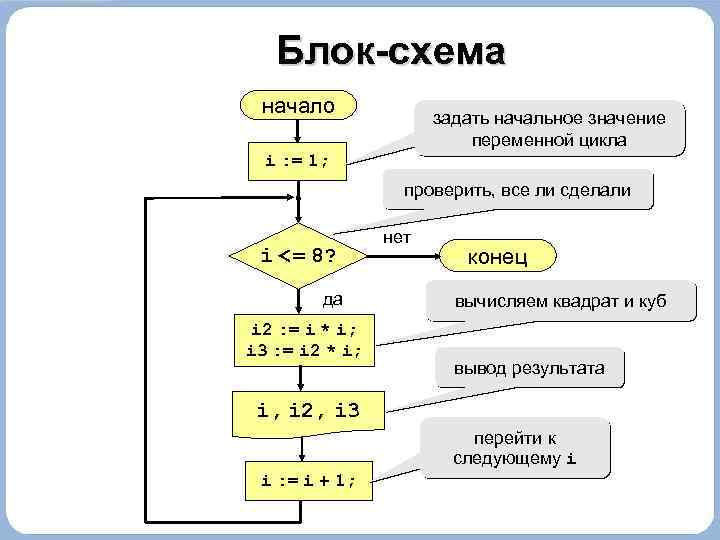 Блок-схема

начало

задать начальное значение переменной цикла

i := 1;

проверить, все ли сделали

i <= 8?

нет

конец

да

вычисляем квадрат и куб

i2 := i * i;
i3 := i2 * i;

вывод результата

i, i2, i3

перейти к следующему i

i := i + 1;